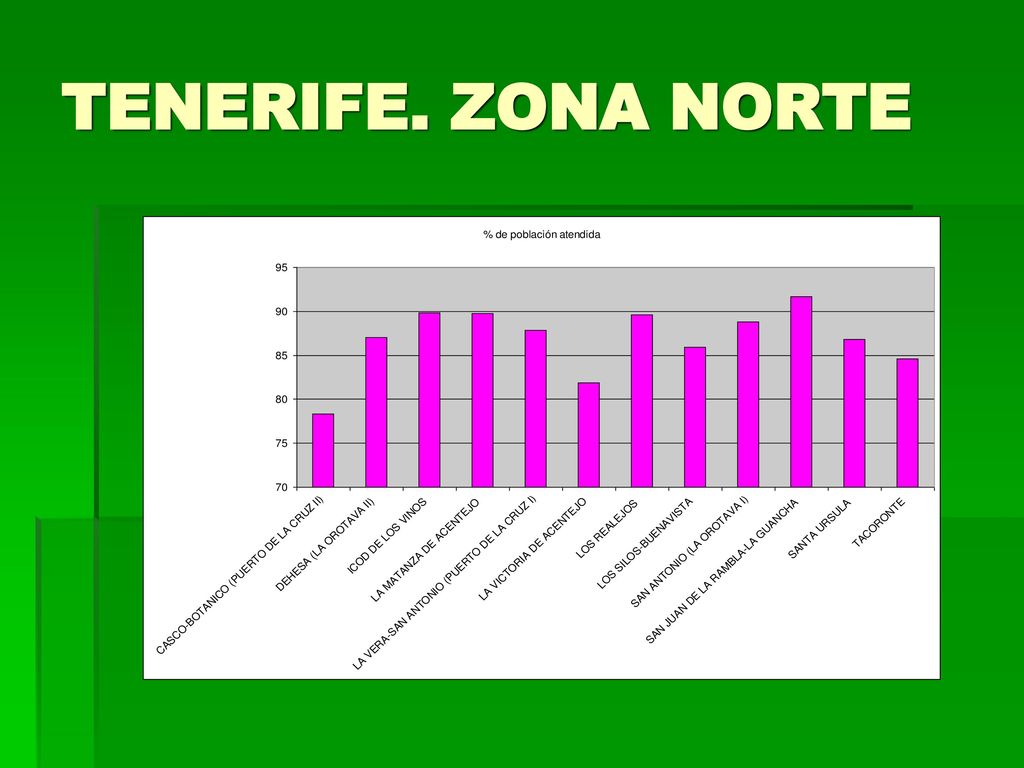 TENERIFE. ZONA NORTE

% de población atendida

95
90
85
80
75
70

CASCO-BOTANICO (PUERTO DE LA CRUZ II)
DEHESA (LA OROTAVA II)
ICOD DE LOS VINOS
LA MATANZA DE ACENTEJO
LA VERA-SAN ANTONIO (PUERTO DE LA CRUZ I)
LA VICTORIA DE ACENTEJO
LOS REALEJOS
LOS SILOS-BUENAVISTA
SAN ANTONIO (LA OROTAVA I)
SAN JUAN DE LA RAMBLA-LA GUANCHA
SANTA URSULA
TACORONTE